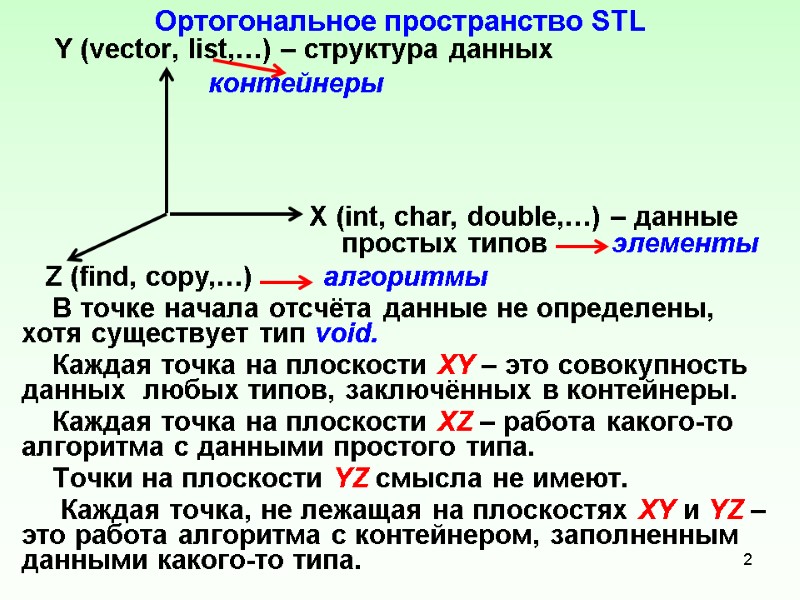 Ортогональное пространство STL

Y (vector, list,…) – структура данных
контейнеры

X (int, char, double,…) – данные простых типов элементы

Z (find, copy,…) алгоритмы

В точке начала отсчёта данные не определены, хотя существует тип void.

Каждая точка на плоскости XY – это совокупность данных любых типов, заключённых в контейнеры.

Каждая точка на плоскости XZ – работа какого-то алгоритма с данными простого типа.

Точки на плоскости YZ смысла не имеют.

Каждая точка, не лежащая на плоскостях XY и YZ – это работа алгоритма с контейнером, заполненным данными какого-то типа.

2